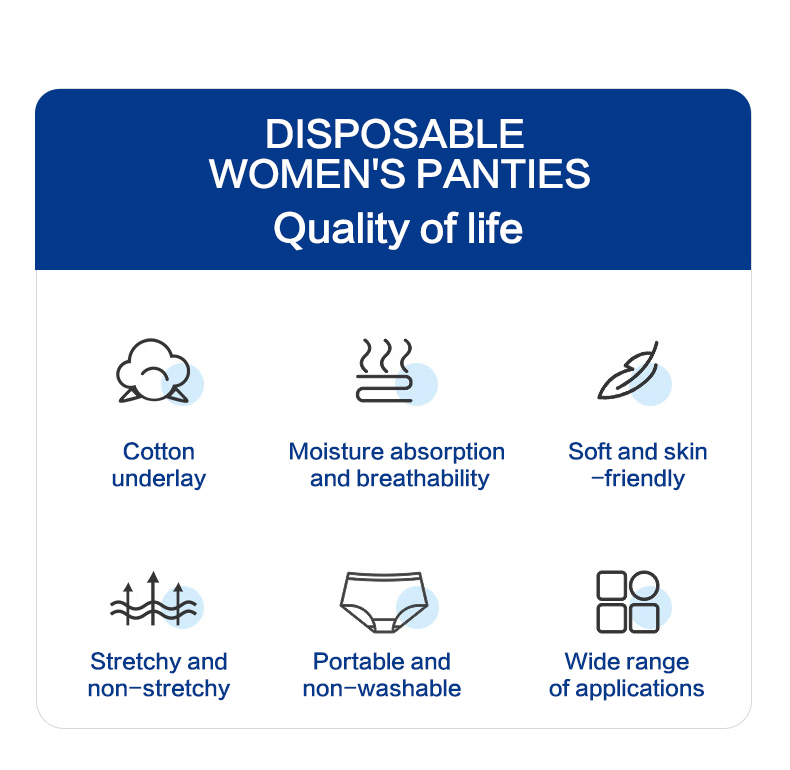 DISPOSABLE WOMEN'S PANTIES
Quality of life

Cotton underlay

Moisture absorption and breathability

Soft and skin −friendly

Stretchy and non−stretchy

Portable and non−washable

Wide range of applications